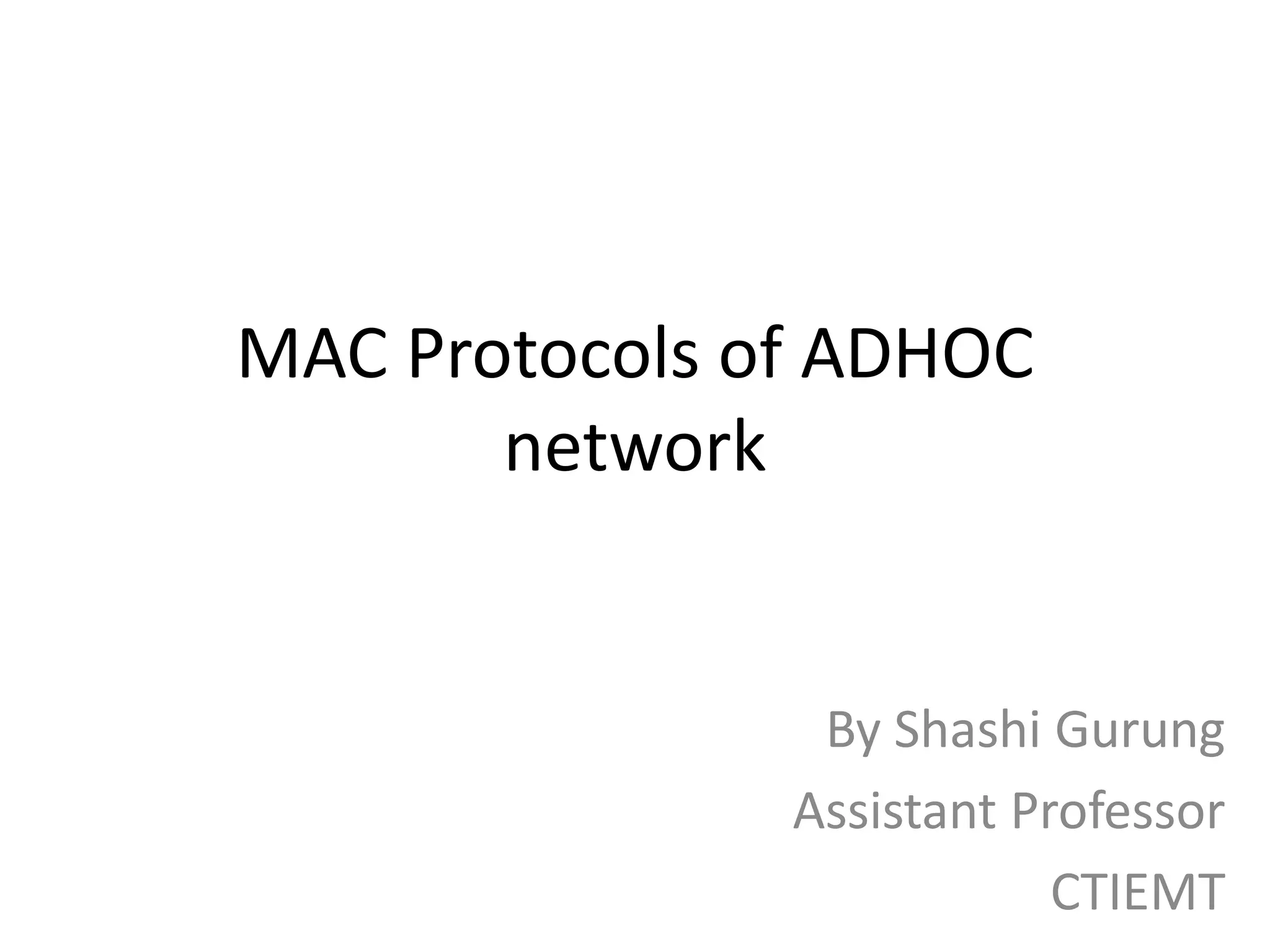 MAC Protocols of ADHOC network

By Shashi Gurung
Assistant Professor
CTIEMT